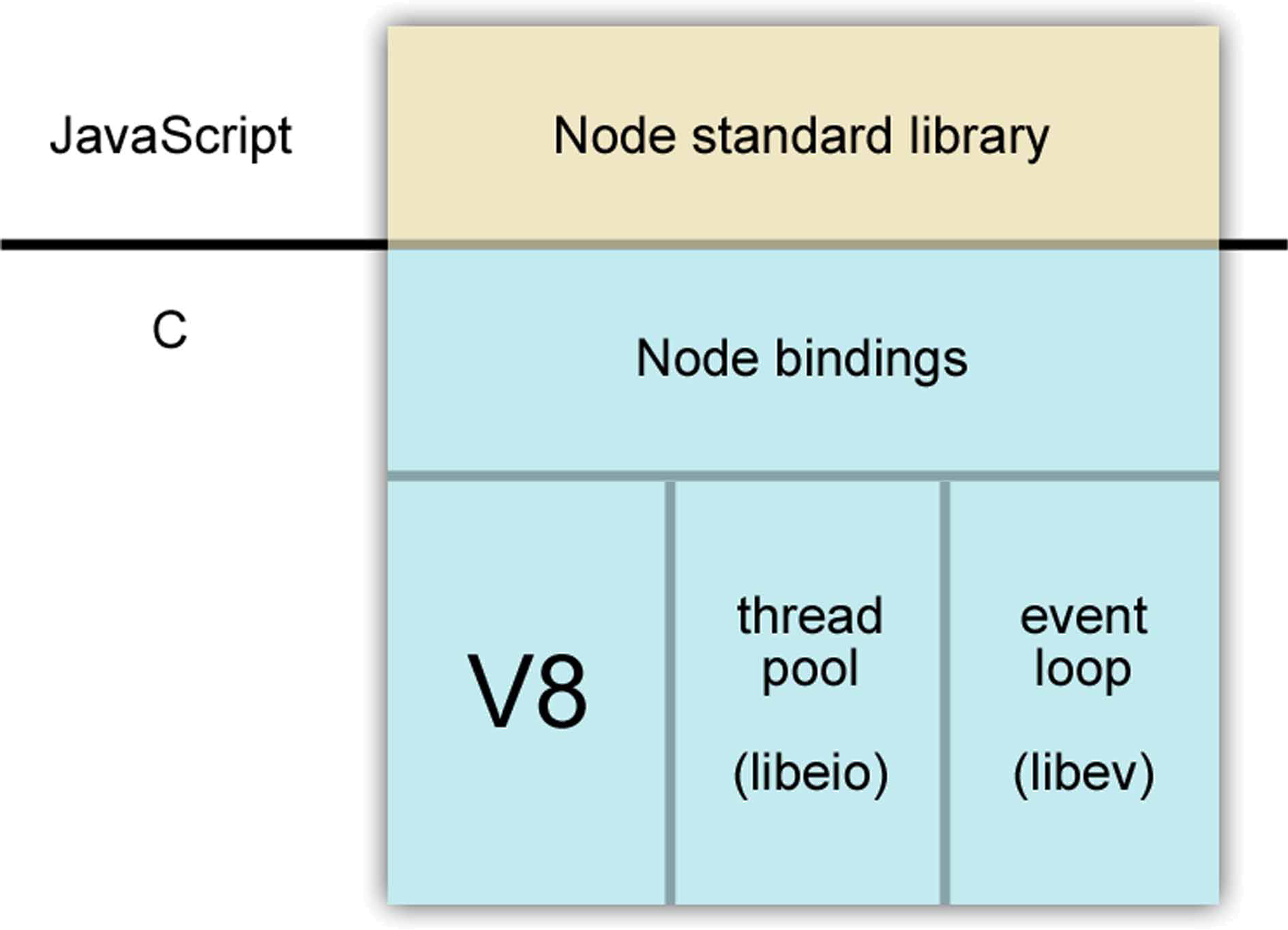 JavaScript

Node standard library

C

Node bindings

V8

thread pool

(libeio)

event loop

(libev)